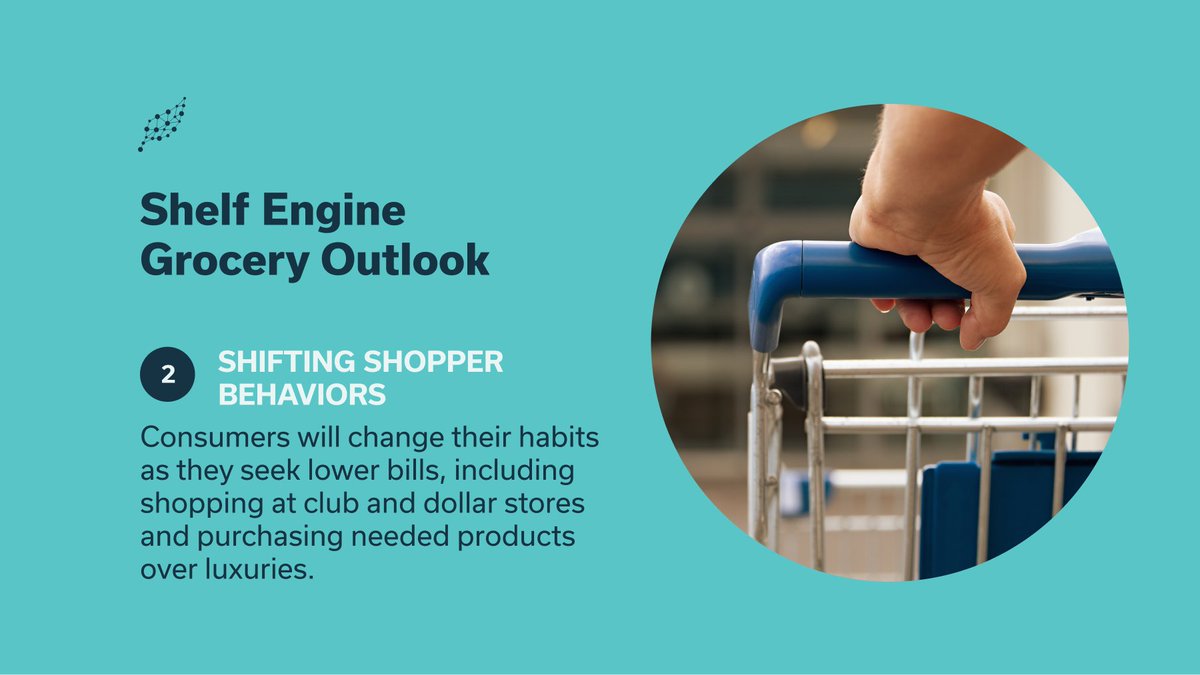 Shelf Engine Grocery Outlook

2 SHIFTING SHOPPER BEHAVIORS

Consumers will change their habits as they seek lower bills, including shopping at club and dollar stores and purchasing needed products over luxuries.